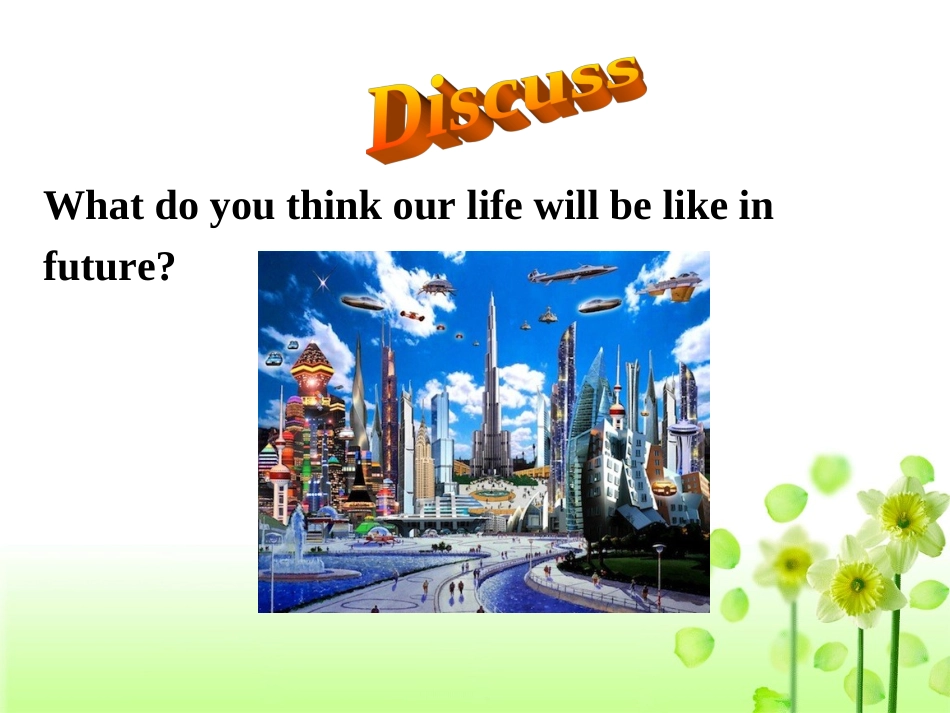 Discuss

What do you think our life will be like in future?